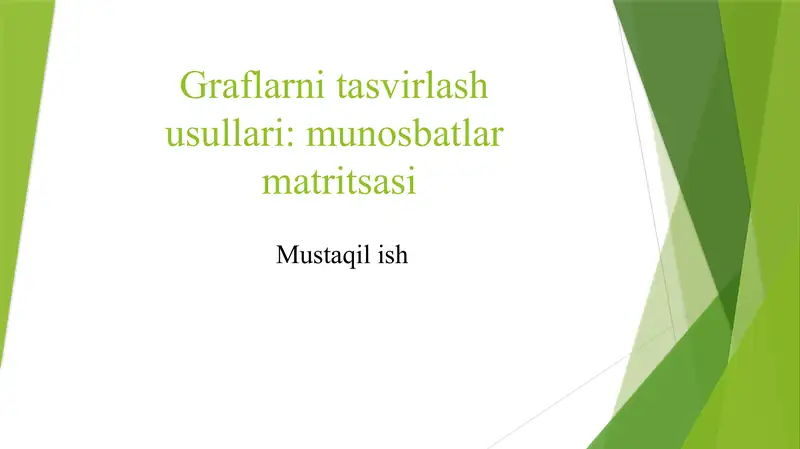 Graflarni tasvirlash usullari: munosbatlar matritsasi

Mustaqil ish